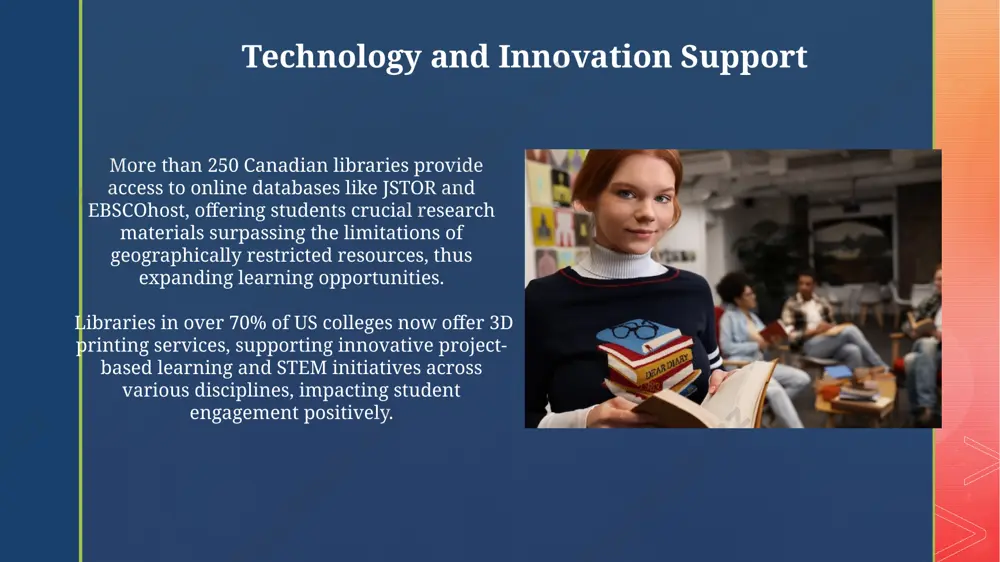 Technology and Innovation Support

More than 250 Canadian libraries provide access to online databases like JSTOR and EBSCOhost, offering students crucial research materials surpassing the limitations of geographically restricted resources, thus expanding learning opportunities.

Libraries in over 70% of US colleges now offer 3D printing services, supporting innovative project-based learning and STEM initiatives across various disciplines, impacting student engagement positively.

DEAR DIARY